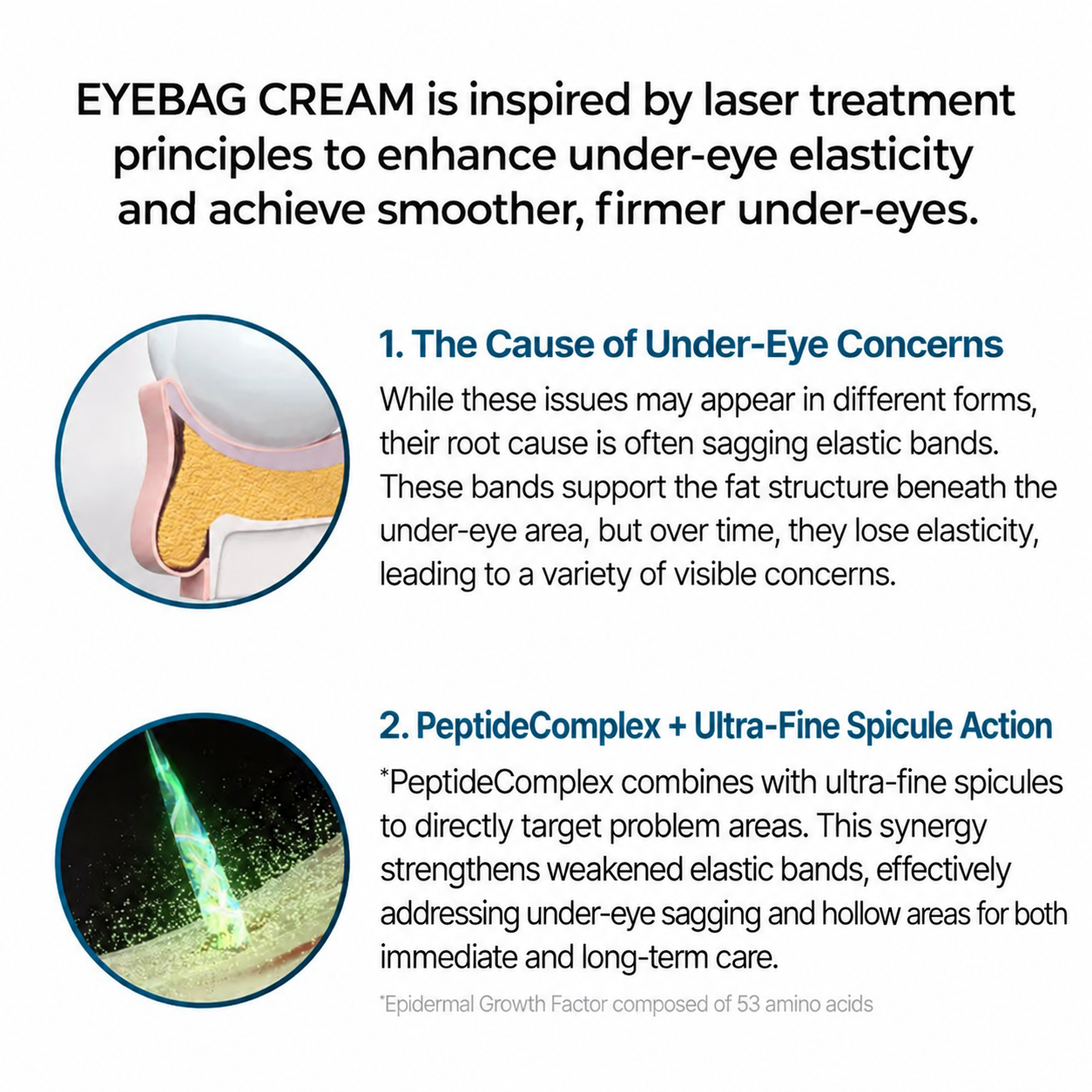 EYEBAG CREAM is inspired by laser treatment principles to enhance under-eye elasticity and achieve smoother, firmer under-eyes.

1. The Cause of Under-Eye Concerns

While these issues may appear in different forms, their root cause is often sagging elastic bands. These bands support the fat structure beneath the under-eye area, but over time, they lose elasticity, leading to a variety of visible concerns.

2. PeptideComplex + Ultra-Fine Spicule Action

*PeptideComplex combines with ultra-fine spicules to directly target problem areas. This synergy strengthens weakened elastic bands, effectively addressing under-eye sagging and hollow areas for both immediate and long-term care.

*Epidermal Growth Factor composed of 53 amino acids